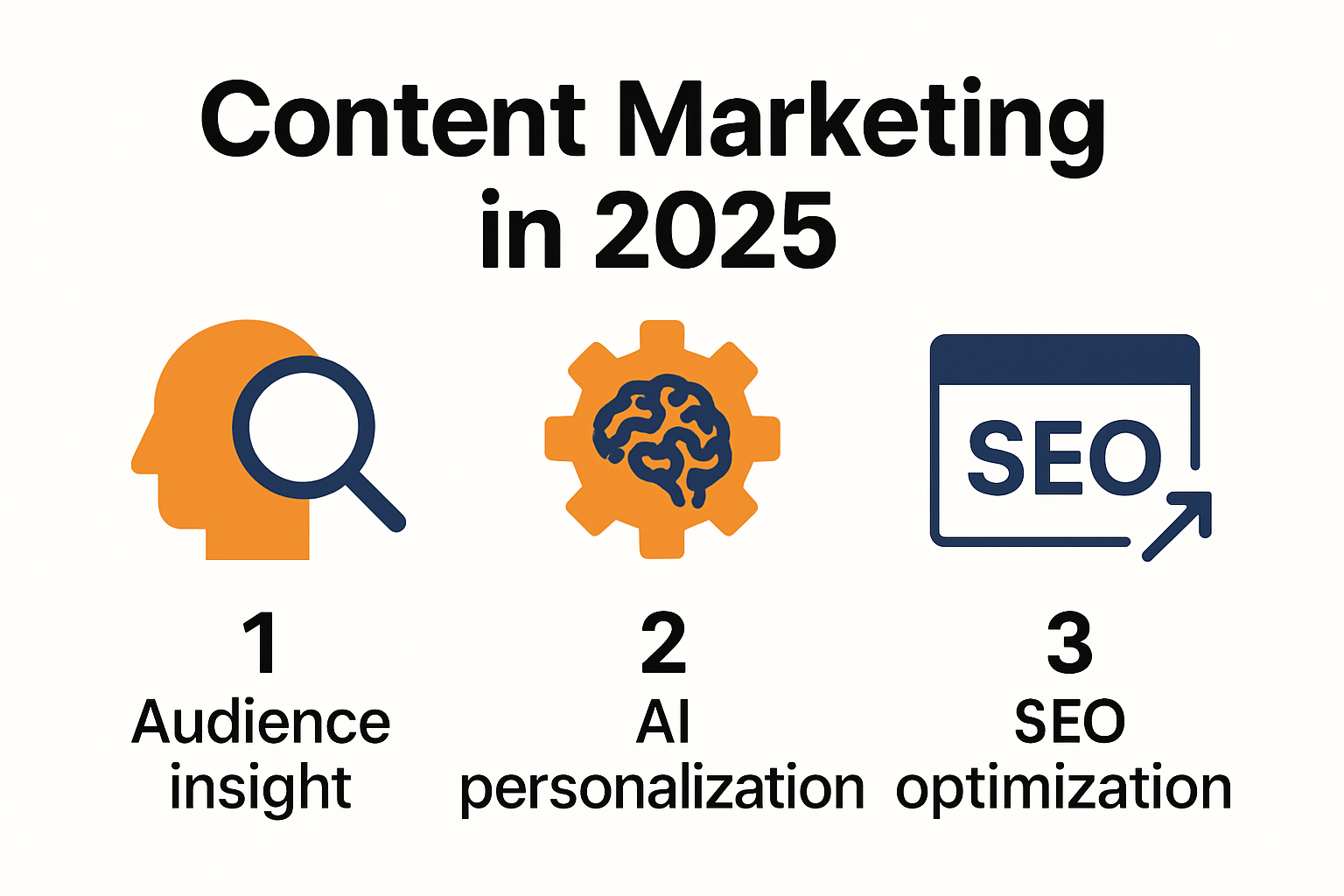 Content Marketing in 2025

SEO

1
Audience insight

2
AI personalization

3
SEO optimization